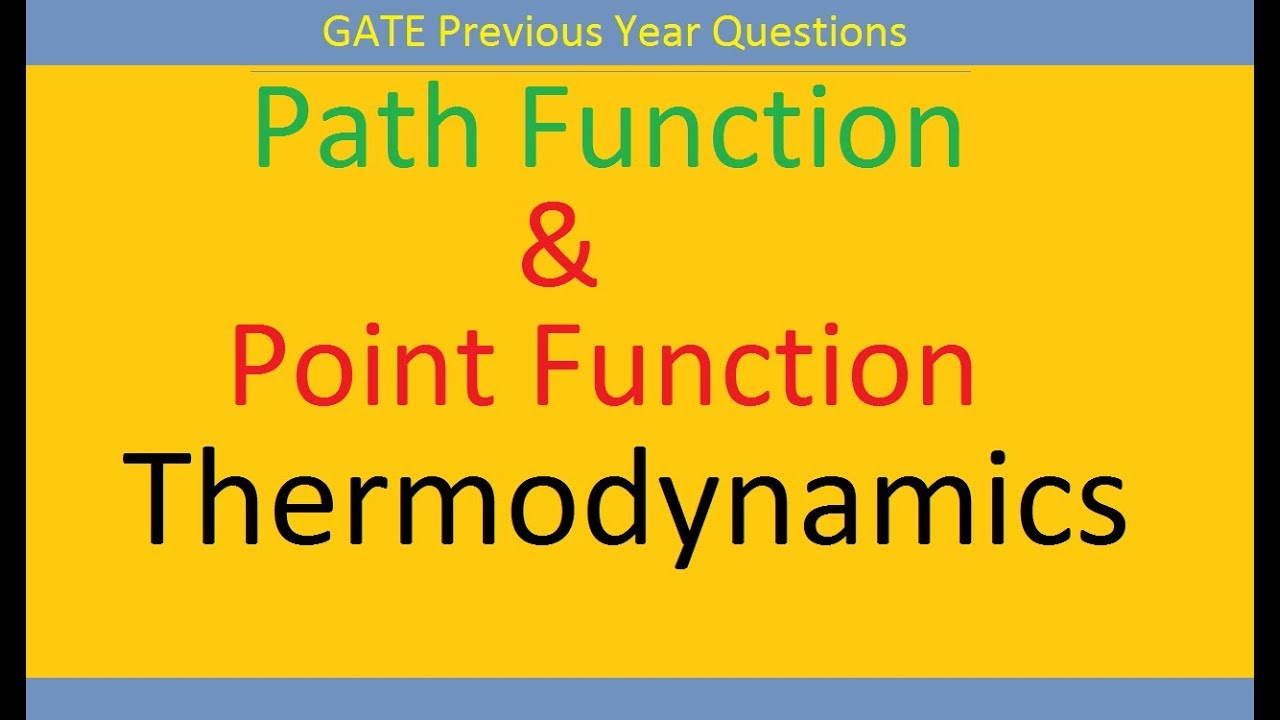 GATE Previous Year Questions

Path Function
&
Point Function
Thermodynamics